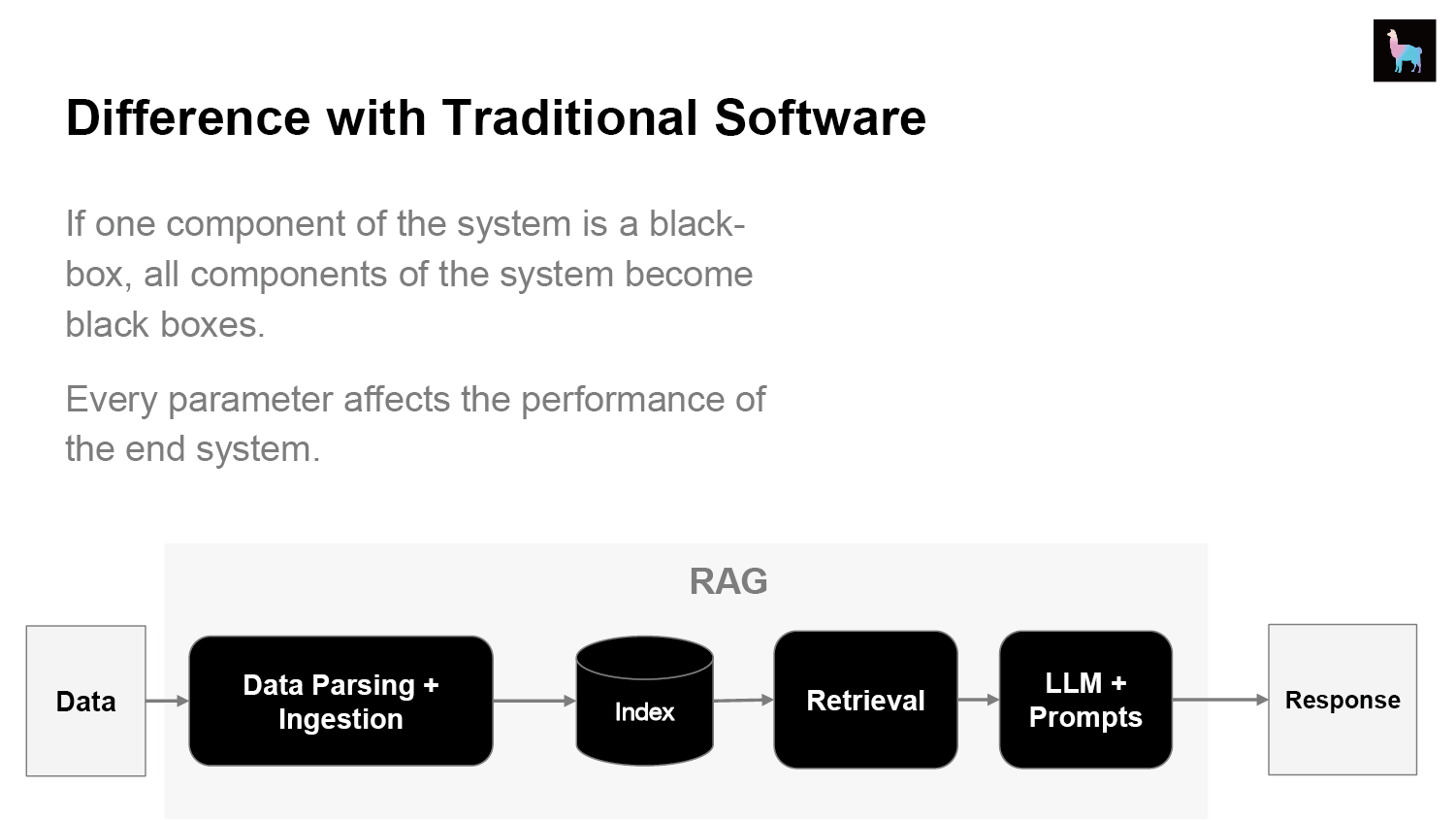 Difference with Traditional Software

If one component of the system is a black-box, all components of the system become black boxes.

Every parameter affects the performance of the end system.

RAG

Data

Data Parsing + Ingestion

Index

Retrieval

LLM + Prompts

Response